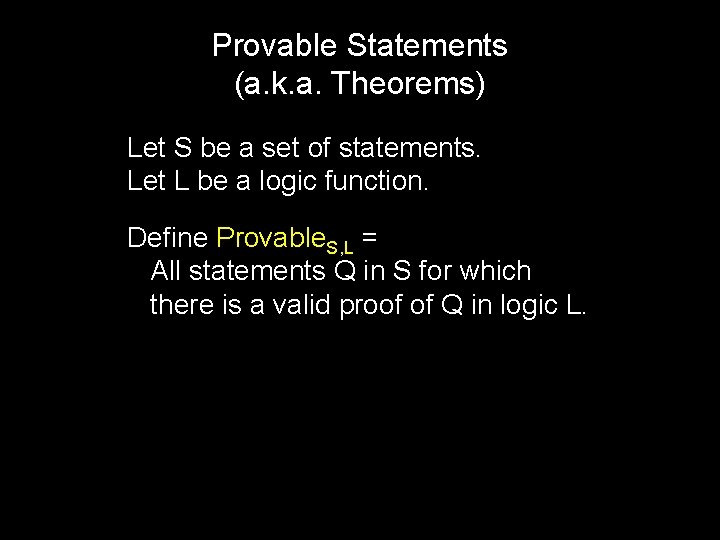 Provable Statements
(a.k.a. Theorems)

Let S be a set of statements.
Let L be a logic function.

Define $\text{Provable}_{S,L}$ =
All statements Q in S for which there is a valid proof of Q in logic L.